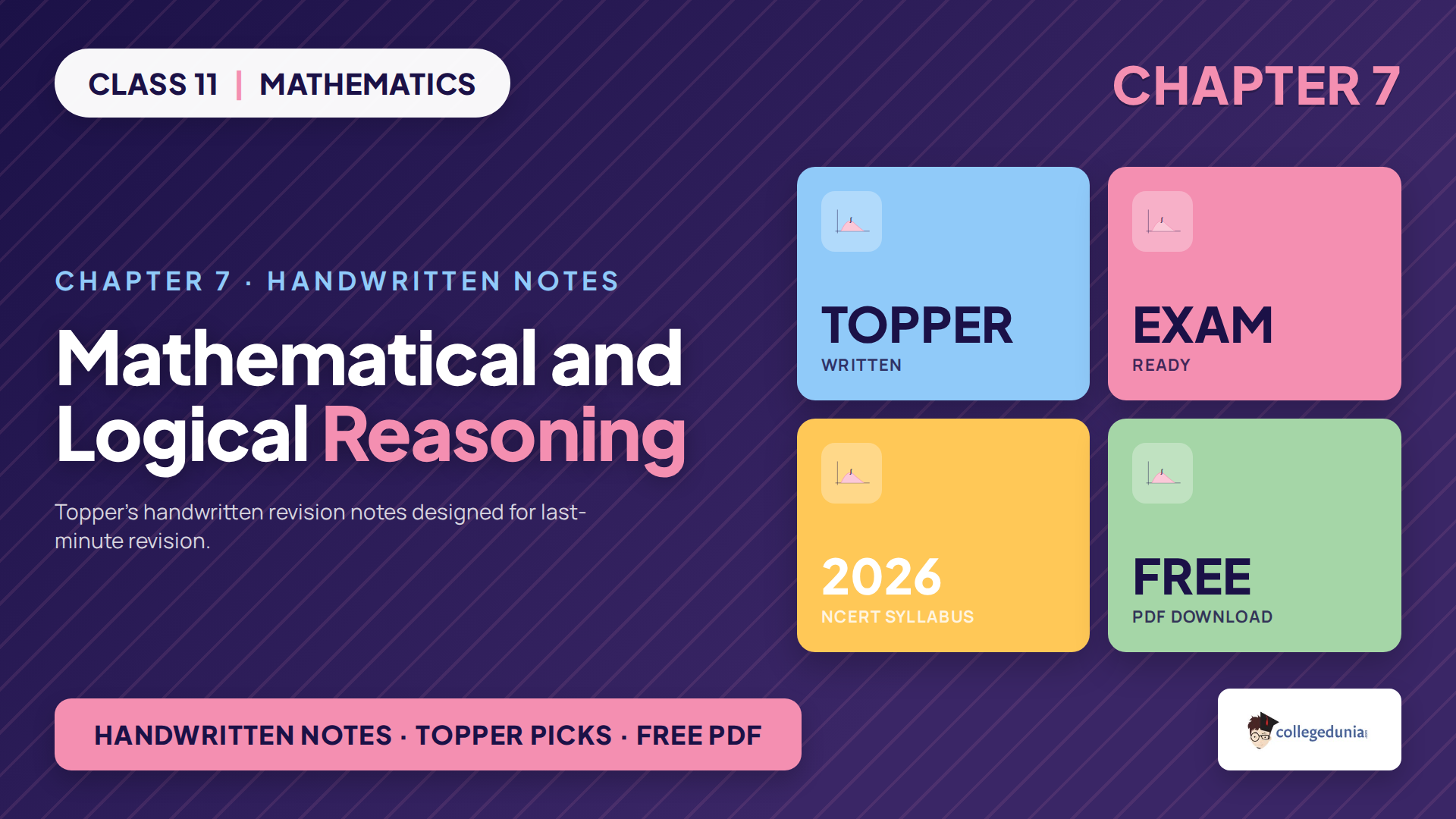 CLASS 11 | MATHEMATICS

CHAPTER 7

CHAPTER 7 · HANDWRITTEN NOTES

Mathematical and Logical Reasoning

Topper's handwritten revision notes designed for last-minute revision.

TOPPER
WRITTEN

EXAM
READY

2026
NCERT SYLLABUS

FREE
PDF DOWNLOAD

HANDWRITTEN NOTES · TOPPER PICKS · FREE PDF

collegedunia